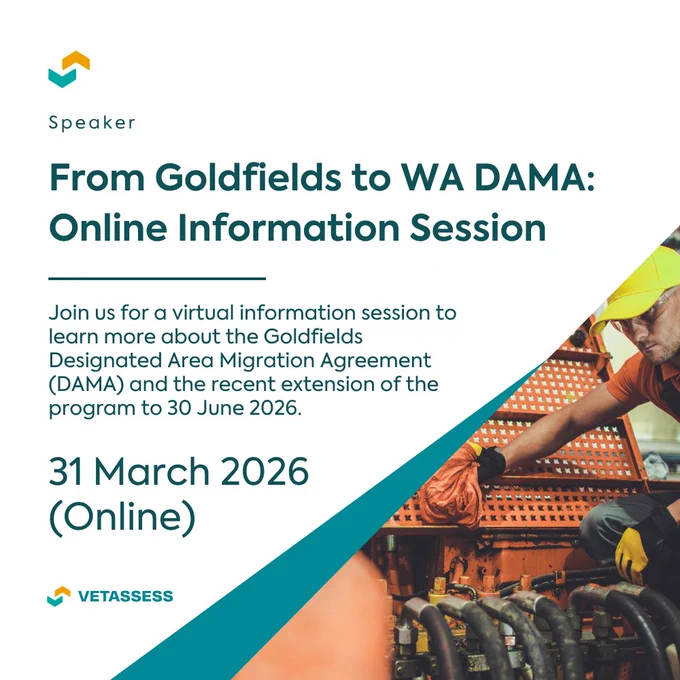 Speaker

From Goldfields to WA DAMA: Online Information Session

Join us for a virtual information session to learn more about the Goldfields Designated Area Migration Agreement (DAMA) and the recent extension of the program to 30 June 2026.

31 March 2026 (Online)

VETASSESS